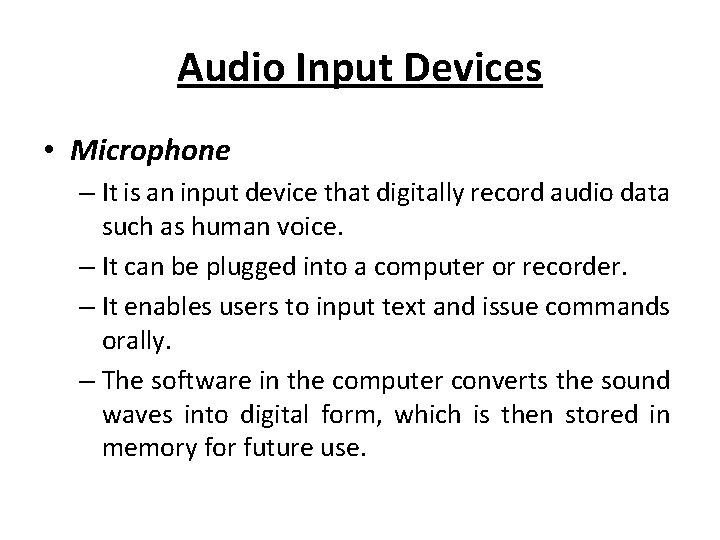 Audio Input Devices

• Microphone

– It is an input device that digitally record audio data such as human voice.

– It can be plugged into a computer or recorder.

– It enables users to input text and issue commands orally.

– The software in the computer converts the sound waves into digital form, which is then stored in memory for future use.